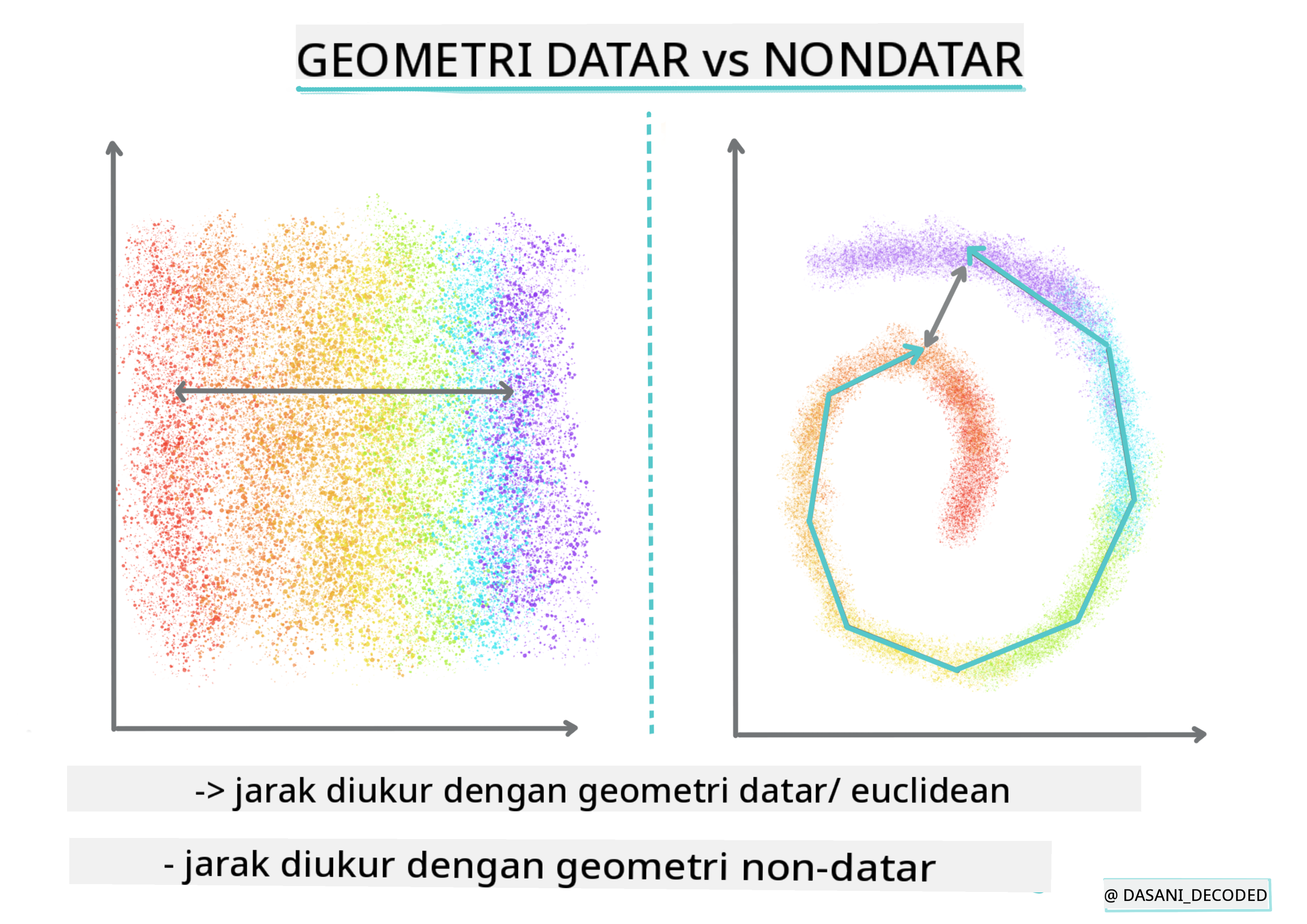 GEOMETRI DATAR vs NONDATAR

-> jarak diukur dengan geometri datar/ euclidean

- jarak diukur dengan geometri non-datar

@ DASANI_DECODED